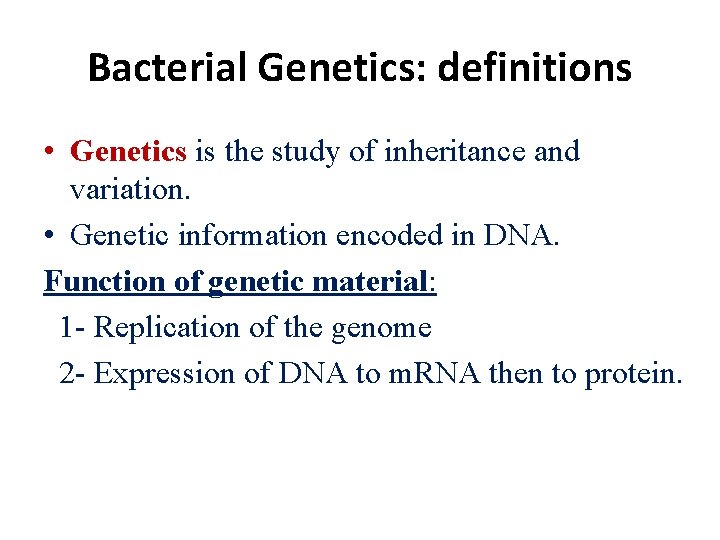 Bacterial Genetics: definitions

• Genetics is the study of inheritance and variation.

• Genetic information encoded in DNA.

Function of genetic material:

1- Replication of the genome

2- Expression of DNA to mRNA then to protein.